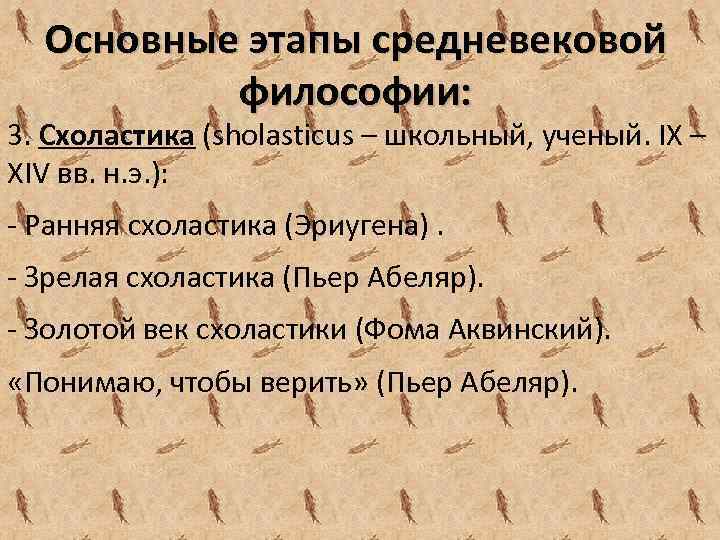 Основные этапы средневековой философии:

3. Схоластика (sholasticus – школьный, ученый. IX – XIV вв. н.э.):

- Ранняя схоластика (Эриугена) .

- Зрелая схоластика (Пьер Абеляр).

- Золотой век схоластики (Фома Аквинский).

«Понимаю, чтобы верить» (Пьер Абеляр).